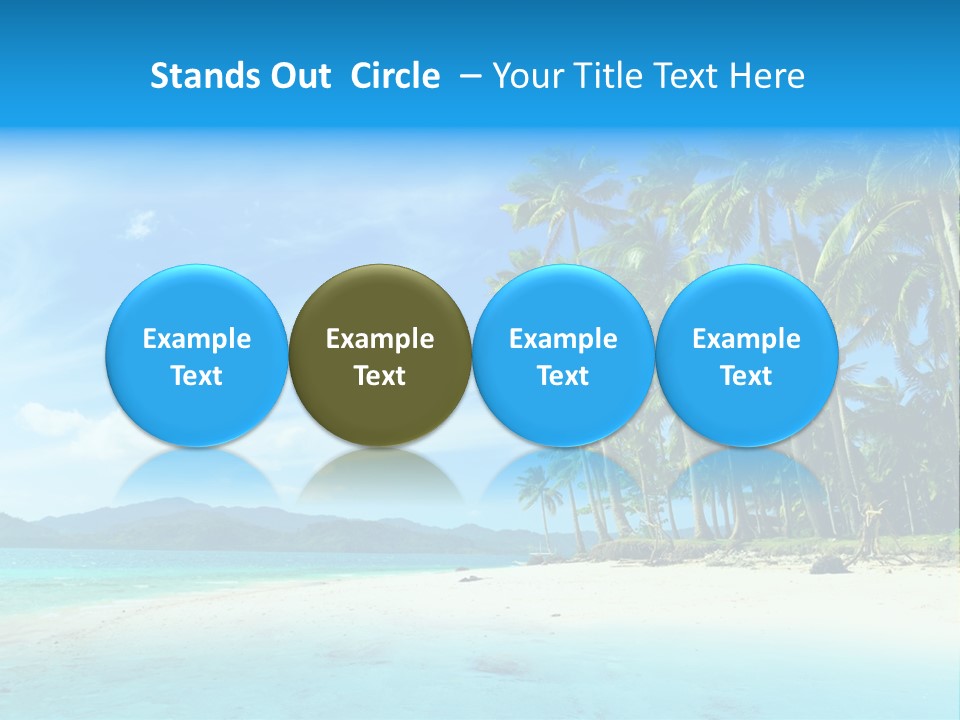 Stands Out Circle – Your Title Text Here

Example Text

Example Text

Example Text

Example Text